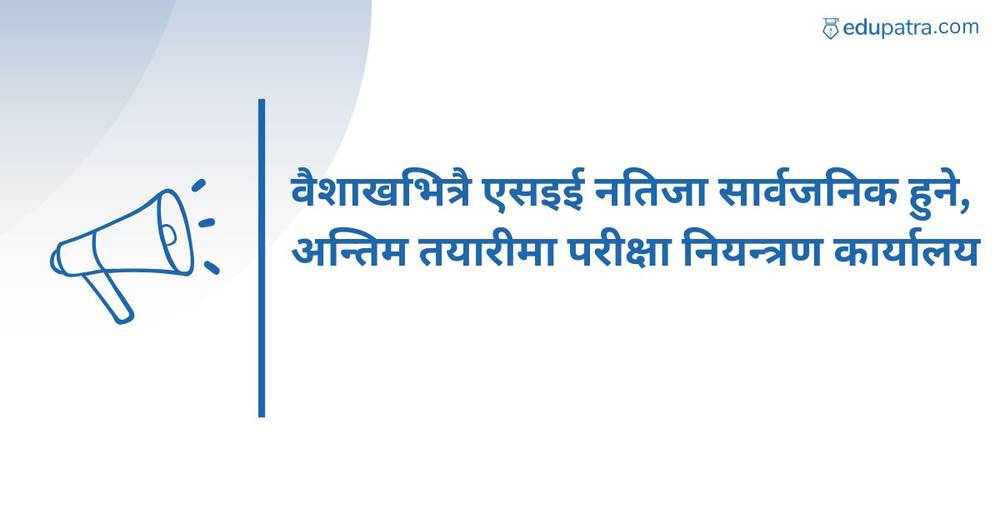 edupatra.com

वैशाखभित्रै एसइई नतिजा सार्वजनिक हुने, अन्तिम तयारीमा परीक्षा नियन्त्रण कार्यालय